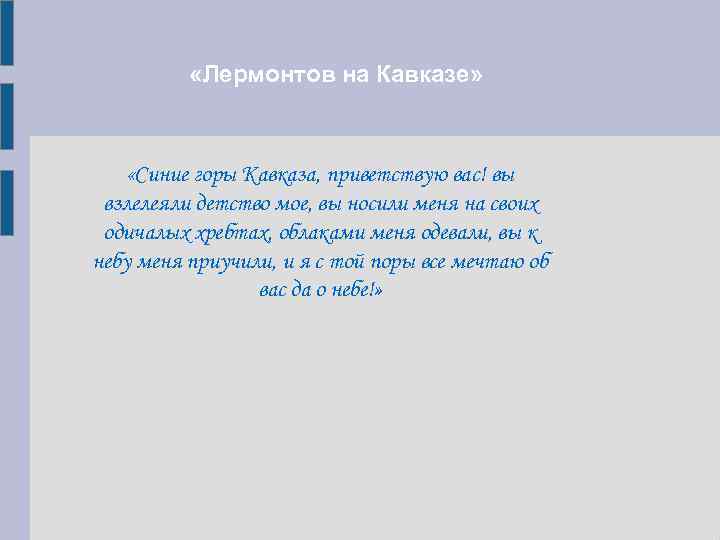 «Лермонтов на Кавказе»

«Синие горы Кавказа, приветствую вас! вы взлелеяли детство мое, вы носили меня на своих одичалых хребтах, облаками меня одевали, вы к небу меня приучили, и я с той поры все мечтаю об вас да о небе!»